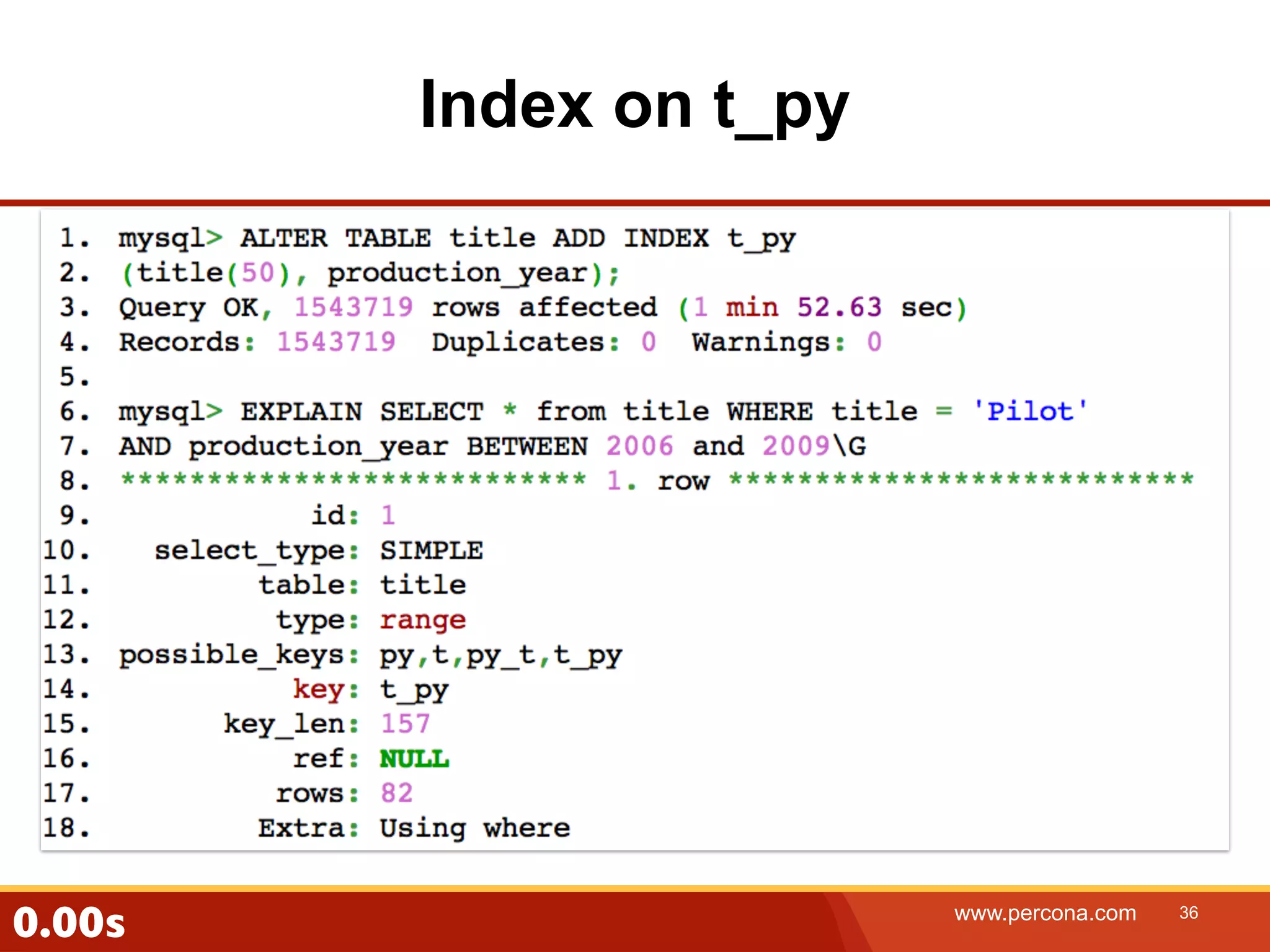 Index on t_py

1. mysql> ALTER TABLE title ADD INDEX t_py
2. (title(50), production_year);
3. Query OK, 1543719 rows affected (1 min 52.63 sec)
4. Records: 1543719 Duplicates: 0 Warnings: 0
5.
6. mysql> EXPLAIN SELECT * from title WHERE title = 'Pilot'
7. AND production_year BETWEEN 2006 and 2009\G
8. *************************** 1. row ***************************
9. id: 1
10. select_type: SIMPLE
11. table: title
12. type: range
13. possible_keys: py,t,py_t,t_py
14. key: t_py
15. key_len: 157
16. ref: NULL
17. rows: 82
18. Extra: Using where

0.00s

www.percona.com 36